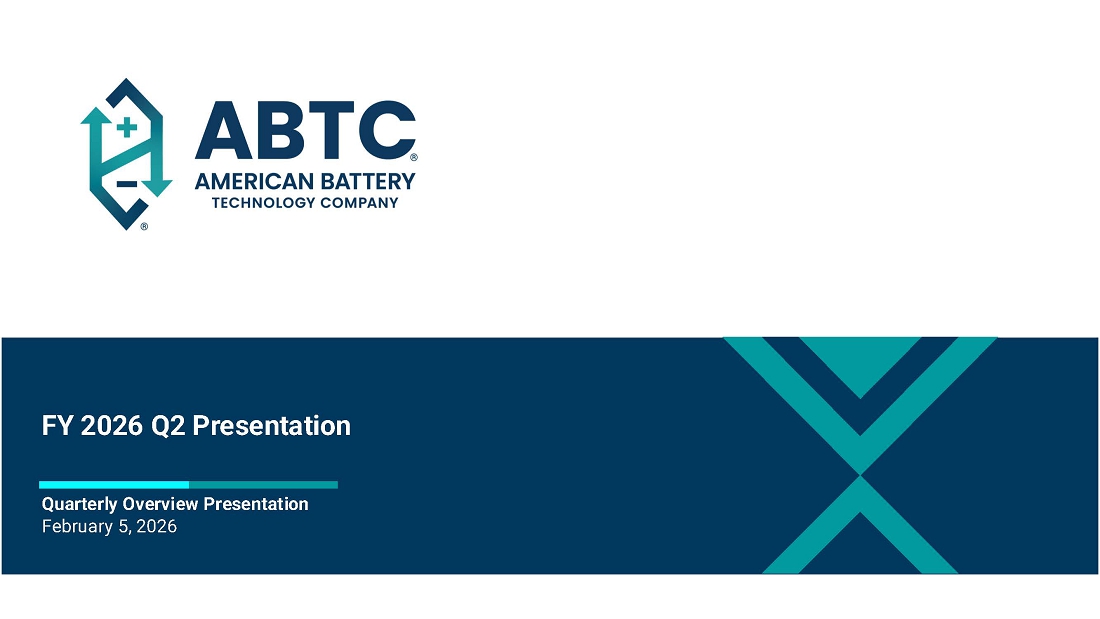 ABTC®
AMERICAN BATTERY
TECHNOLOGY COMPANY

FY 2026 Q2 Presentation

Quarterly Overview Presentation
February 5, 2026